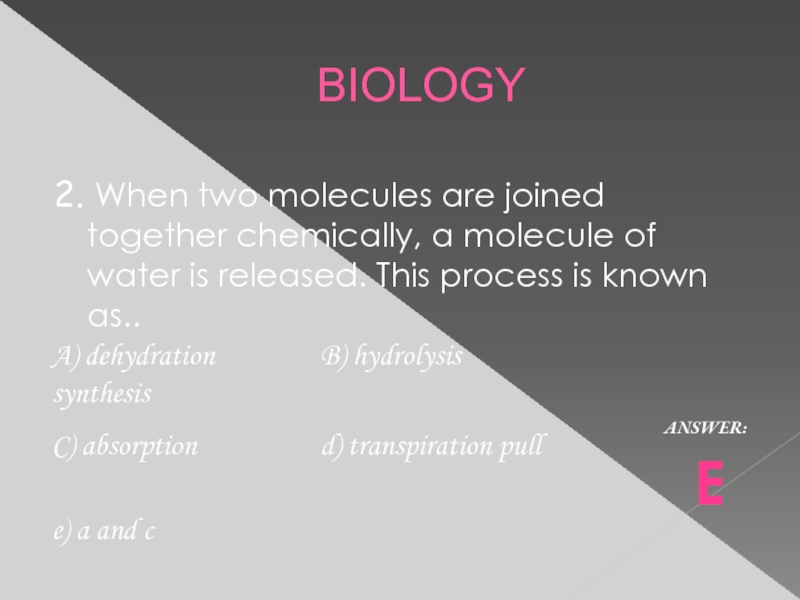 BIOLOGY

2. When two molecules are joined together chemically, a molecule of water is released. This process is known as..

A) dehydration synthesis

B) hydrolysis

C) absorption

d) transpiration pull

e) a and c

ANSWER:

E